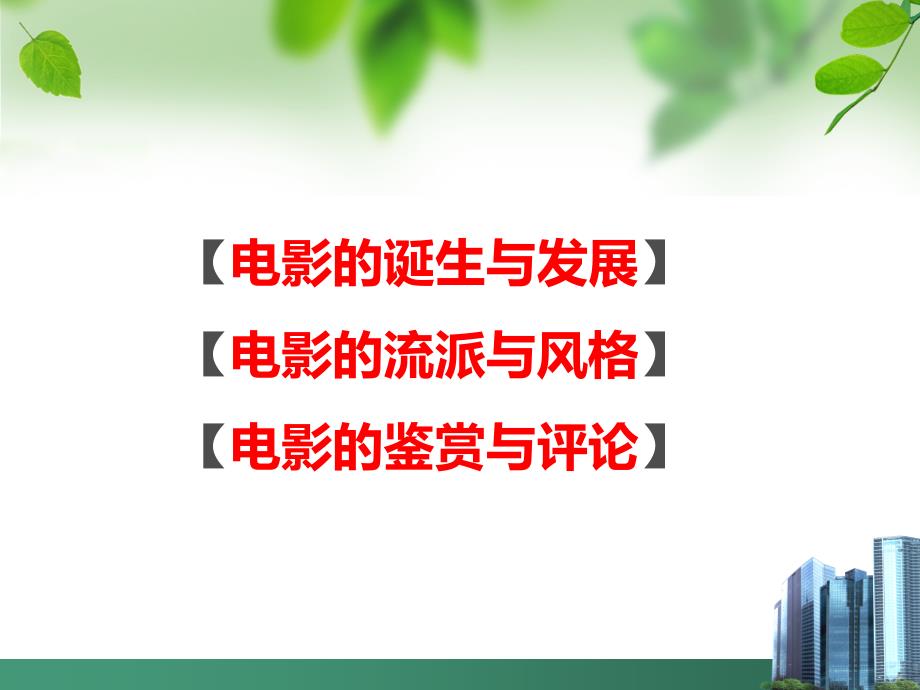 【电影的诞生与发展】

【电影的流派与风格】

【电影的鉴赏与评论】